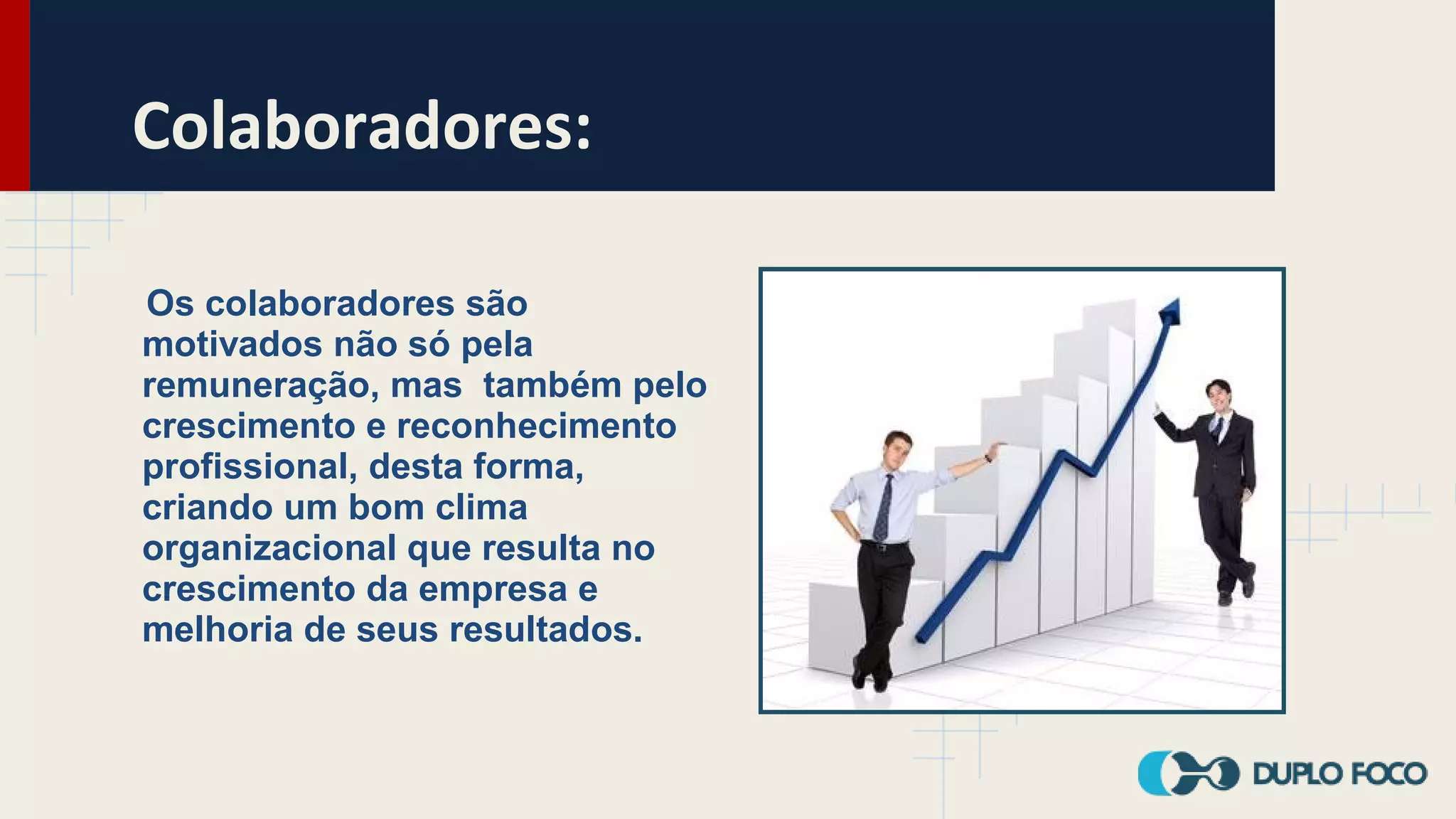 Colaboradores:

Os colaboradores são motivados não só pela remuneração, mas também pelo crescimento e reconhecimento profissional, desta forma, criando um bom clima organizacional que resulta no crescimento da empresa e melhoria de seus resultados.

DUPLO FOCO